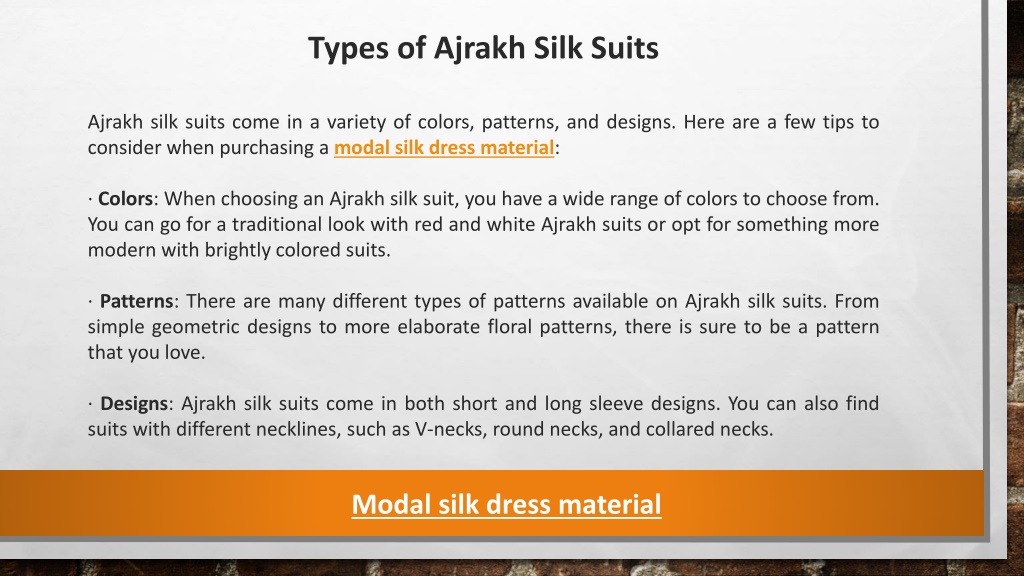 Types of Ajrakh Silk Suits

Ajrakh silk suits come in a variety of colors, patterns, and designs. Here are a few tips to consider when purchasing a modal silk dress material:

· Colors: When choosing an Ajrakh silk suit, you have a wide range of colors to choose from. You can go for a traditional look with red and white Ajrakh suits or opt for something more modern with brightly colored suits.

· Patterns: There are many different types of patterns available on Ajrakh silk suits. From simple geometric designs to more elaborate floral patterns, there is sure to be a pattern that you love.

· Designs: Ajrakh silk suits come in both short and long sleeve designs. You can also find suits with different necklines, such as V-necks, round necks, and collared necks.

Modal silk dress material